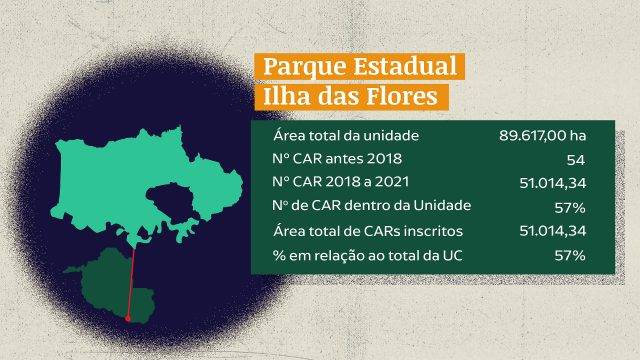 Parque Estadual
Ilha das Flores

| | |
|---|---|
| Área total da unidade | 89.617,00 ha |
| Nº CAR antes 2018 | 54 |
| Nº CAR 2018 a 2021 | 51.014,34 |
| Nº de CAR dentro da Unidade | 57% |
| Área total de CARs inscritos | 51.014,34 |
| % em relação ao total da UC | 57% |